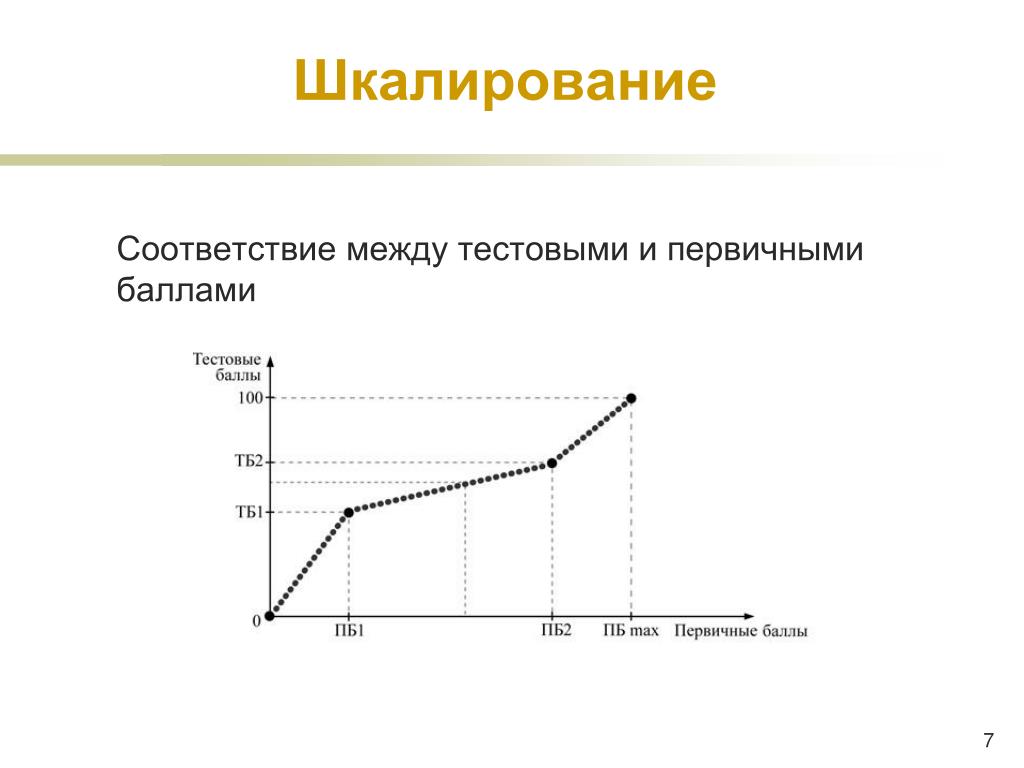 Шкалирование

Соответствие между тестовыми и первичными баллами

Тестовые баллы

100

ТБ2

ТБ1

0

ПБ1

ПБ2

ПБ max

Первичные баллы

7